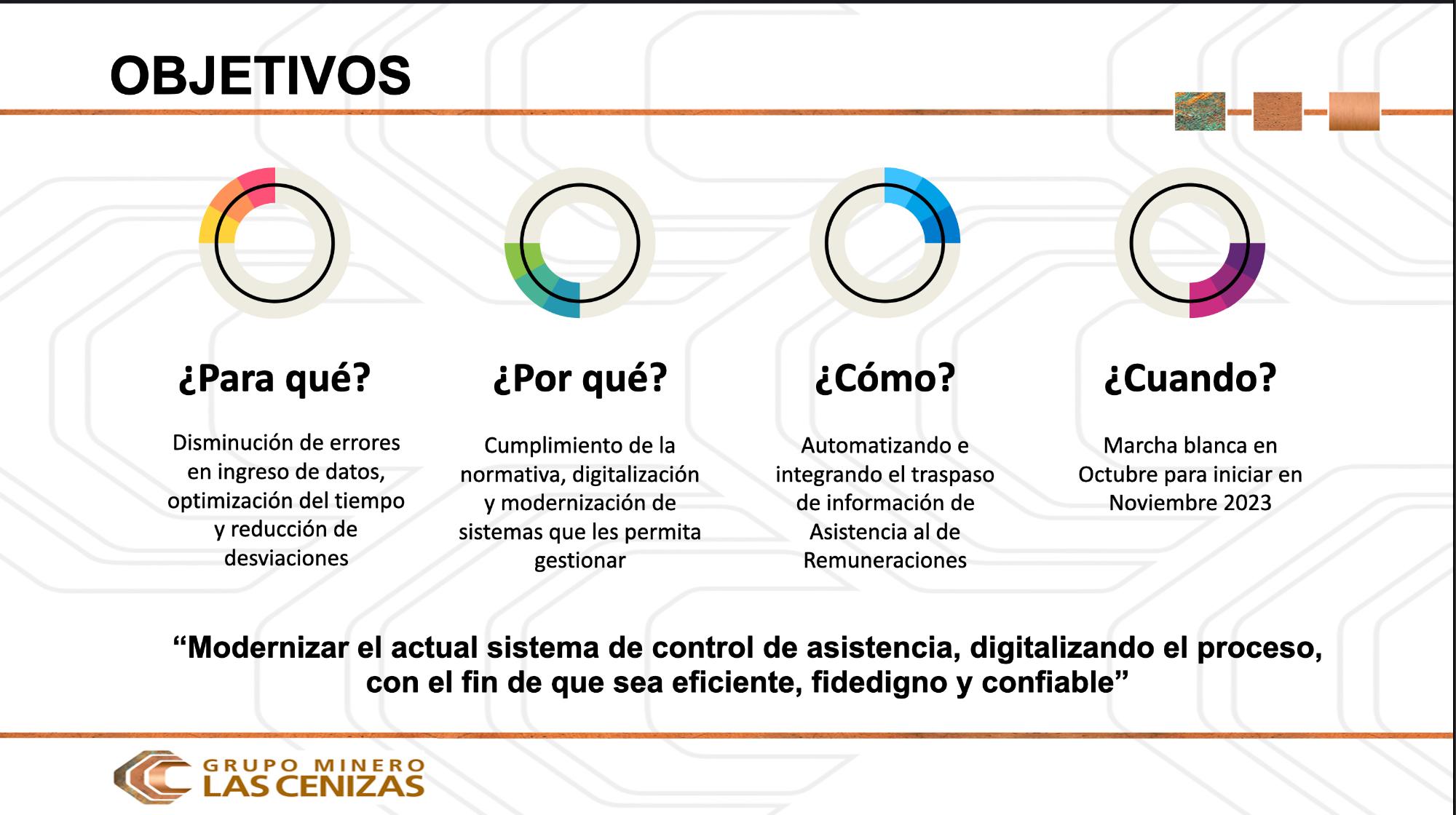 OBJETIVOS

¿Para qué?

Disminución de errores en ingreso de datos, optimización del tiempo y reducción de desviaciones

¿Por qué?

Cumplimiento de la normativa, digitalización y modernización de sistemas que les permita gestionar

¿Cómo?

Automatizando e integrando el traspaso de información de Asistencia al de Remuneraciones

¿Cuando?

Marcha blanca en Octubre para iniciar en Noviembre 2023

“Modernizar el actual sistema de control de asistencia, digitalizando el proceso, con el fin de que sea eficiente, fidedigno y confiable”

GRUPO MINERO
LAS CENIZAS